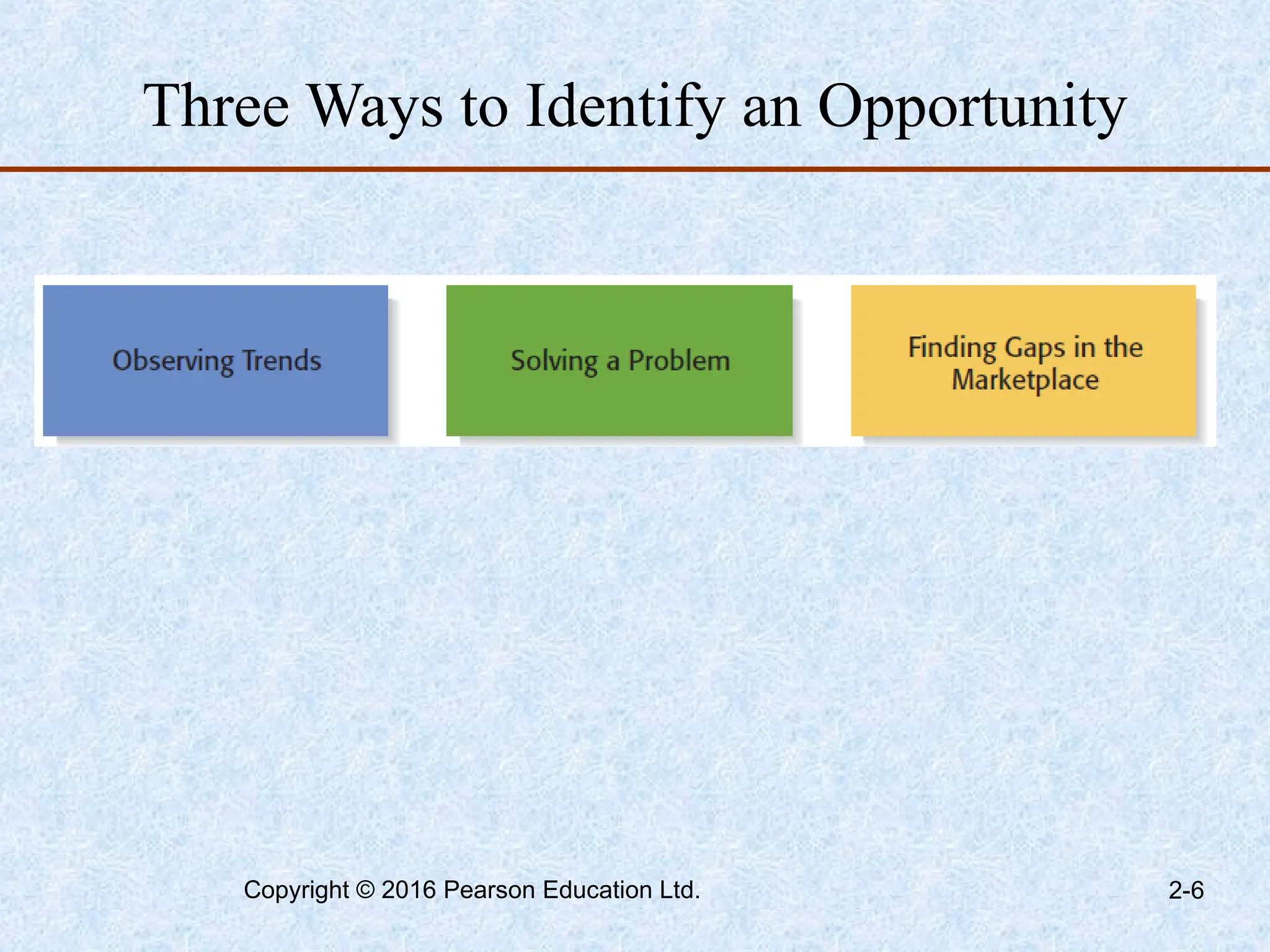 Three Ways to Identify an Opportunity

Observing Trends

Solving a Problem

Finding Gaps in the Marketplace

Copyright © 2016 Pearson Education Ltd.

2-6